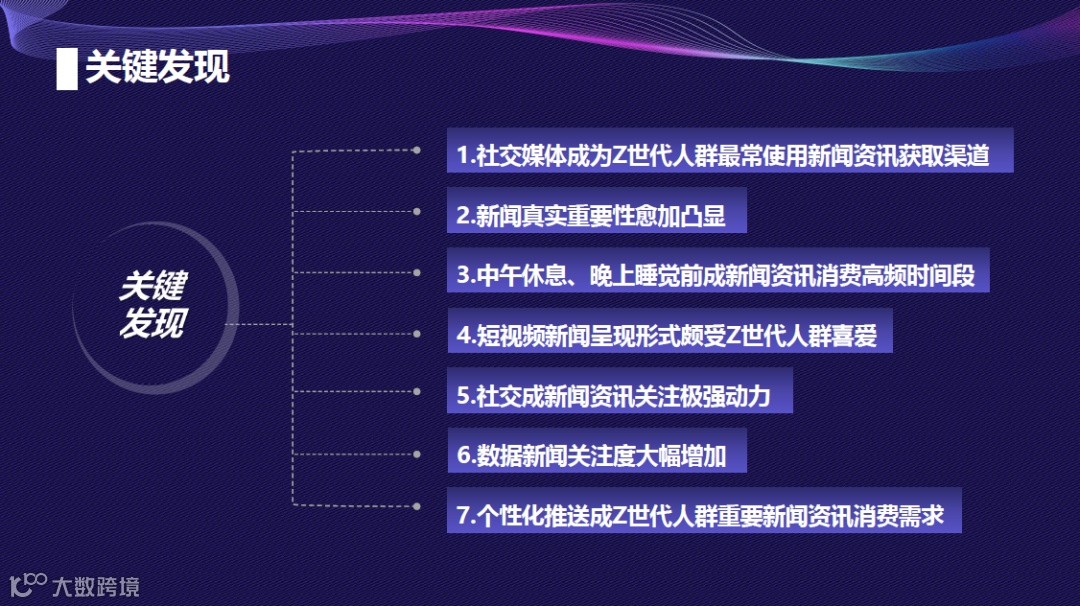 关键发现

关键发现

1.社交媒体成为Z世代人群最常使用新闻资讯获取渠道

2.新闻真实重要性愈加凸显

3.中午休息、晚上睡觉前成新闻资讯消费高频时间段

4.短视频新闻呈现形式颇受Z世代人群喜爱

5.社交成新闻资讯关注极强动力

6.数据新闻关注度大幅增加

7.个性化推送成Z世代人群重要新闻资讯消费需求

大数跨境